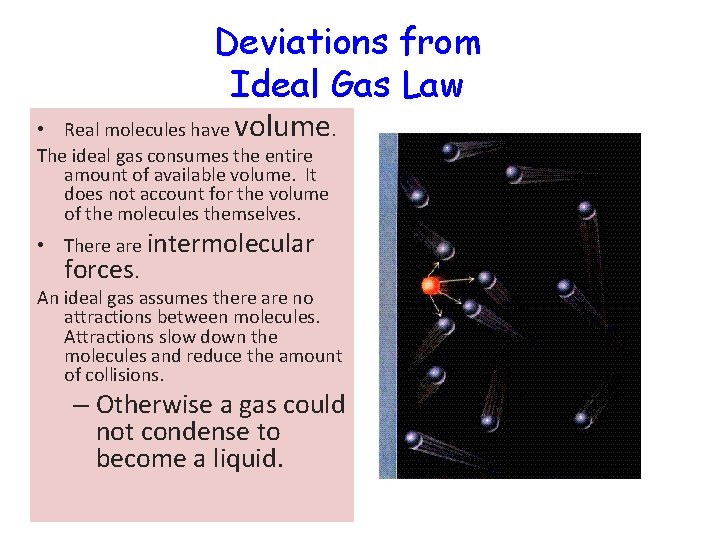 Deviations from Ideal Gas Law

• Real molecules have volume.

The ideal gas consumes the entire amount of available volume. It does not account for the volume of the molecules themselves.

• There are intermolecular forces.

An ideal gas assumes there are no attractions between molecules. Attractions slow down the molecules and reduce the amount of collisions.

– Otherwise a gas could not condense to become a liquid.